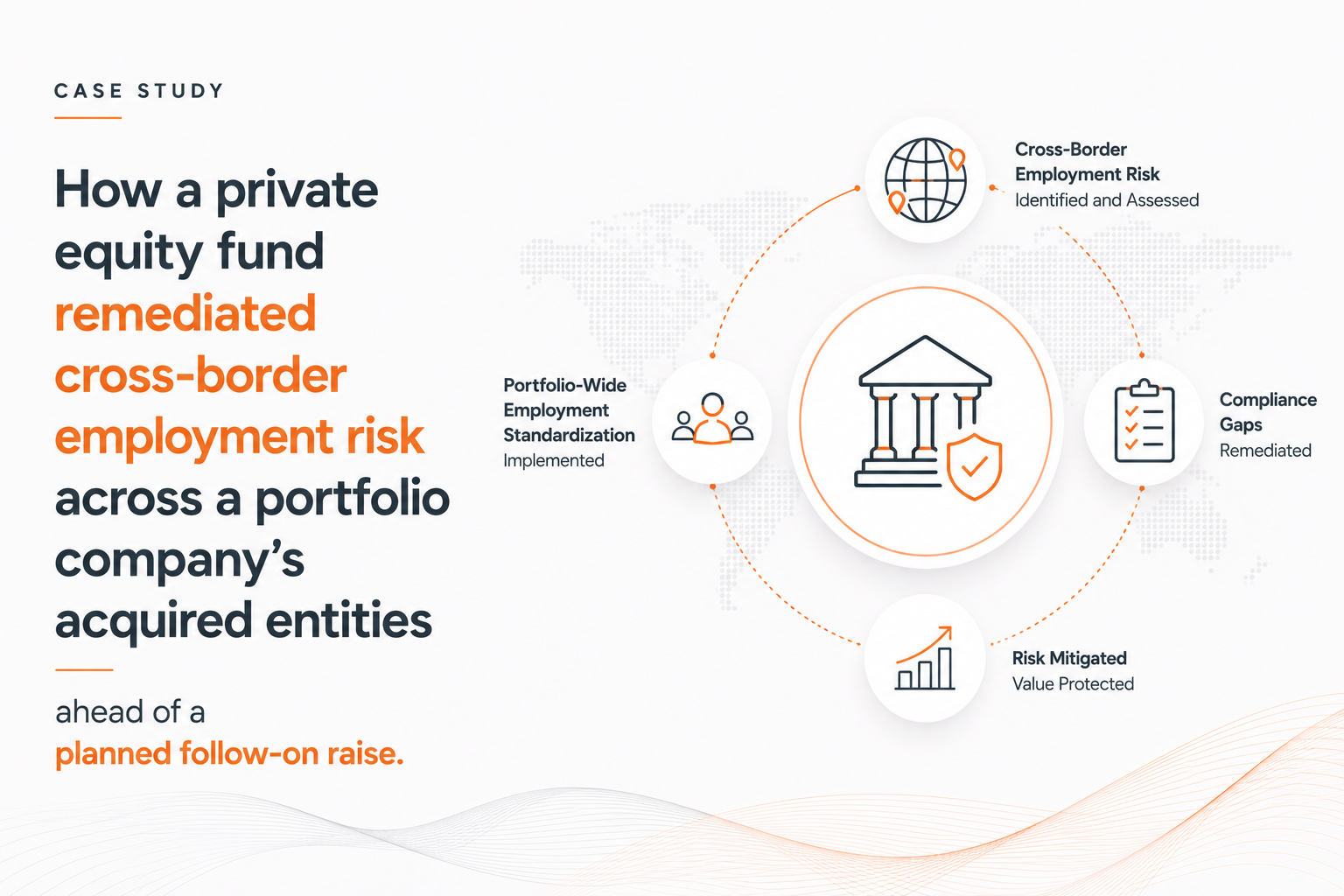 CASE STUDY

How a private equity fund remediated cross-border employment risk across a portfolio company's acquired entities

ahead of a planned follow-on raise.

Cross-Border Employment Risk
Identified and Assessed

Portfolio-Wide Employment Standardization
Implemented

Compliance Gaps
Remediated

Risk Mitigated
Value Protected